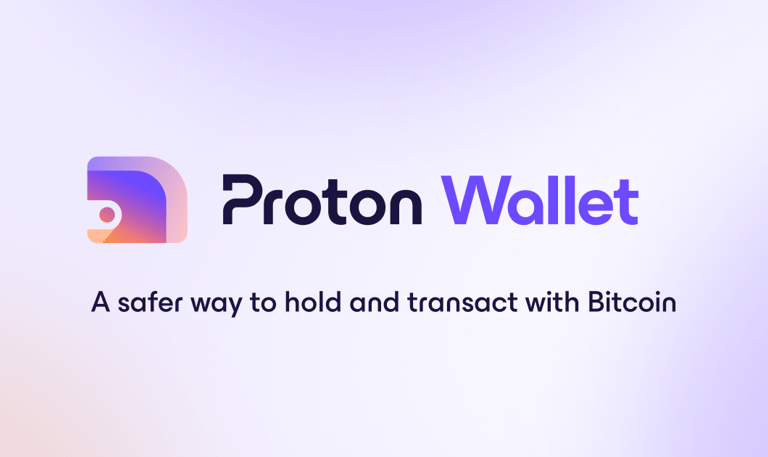 Proton Wallet

A safer way to hold and transact with Bitcoin